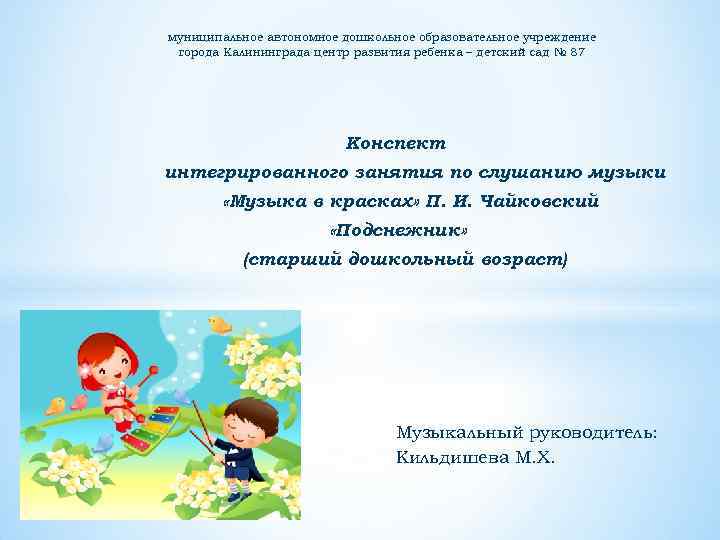 муниципальное автономное дошкольное образовательное учреждение города Калининграда центр развития ребенка – детский сад № 87

Конспект
интегрированного занятия по слушанию музыки
«Музыка в красках» П. И. Чайковский
«Подснежник»
(старший дошкольный возраст)

Музыкальный руководитель:
Кильдишева М.Х.